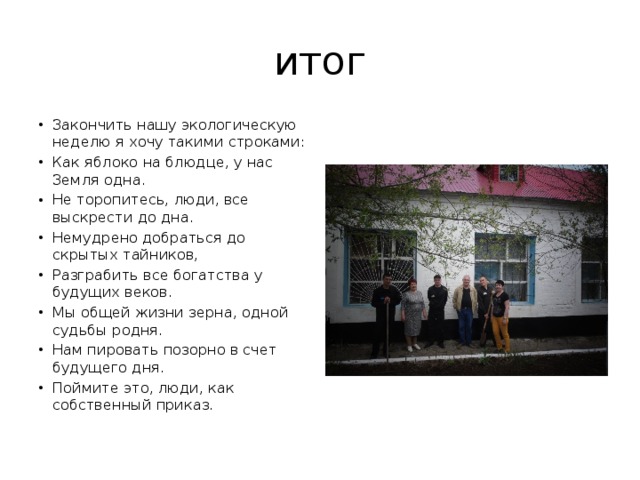 итог

• Закончить нашу экологическую неделю я хочу такими строками:
• Как яблоко на блюдце, у нас Земля одна.
• Не торопитесь, люди, все выскрести до дна.
• Немудрено добраться до скрытых тайников,
• Разграбить все богатства у будущих веков.
• Мы общей жизни зерна, одной судьбы родня.
• Нам пировать позорно в счет будущего дня.
• Поймите это, люди, как собственный приказ.